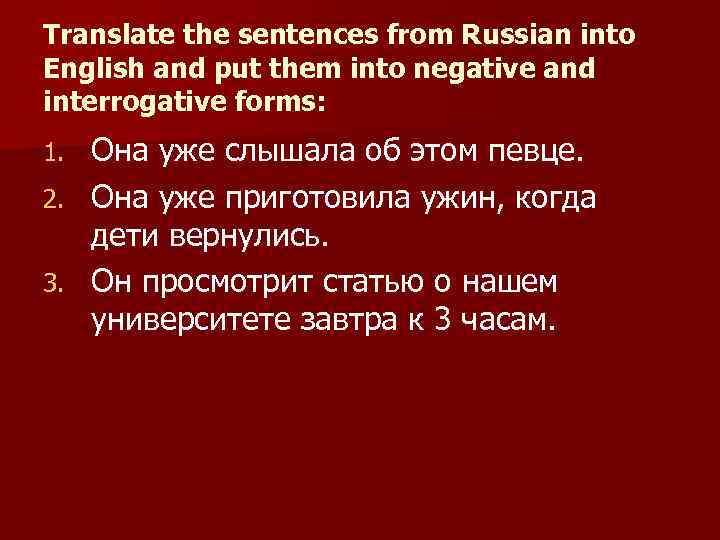 Translate the sentences from Russian into English and put them into negative and interrogative forms:

1. Она уже слышала об этом певце.
2. Она уже приготовила ужин, когда дети вернулись.
3. Он просмотрит статью о нашем университете завтра к 3 часам.